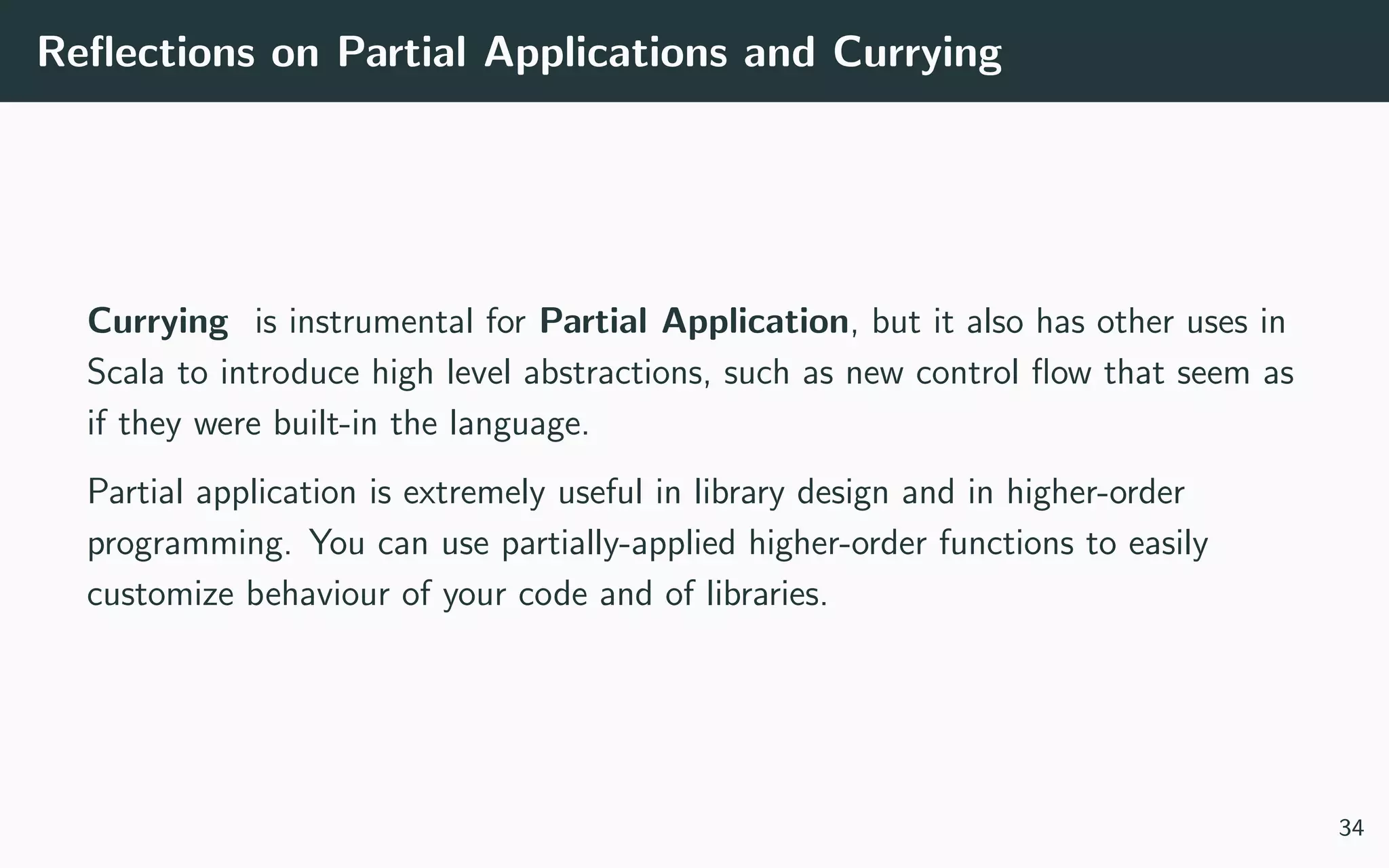 Reflections on Partial Applications and Currying

Currying is instrumental for Partial Application, but it also has other uses in Scala to introduce high level abstractions, such as new control flow that seem as if they were built-in the language.

Partial application is extremely useful in library design and in higher-order programming. You can use partially-applied higher-order functions to easily customize behaviour of your code and of libraries.

34